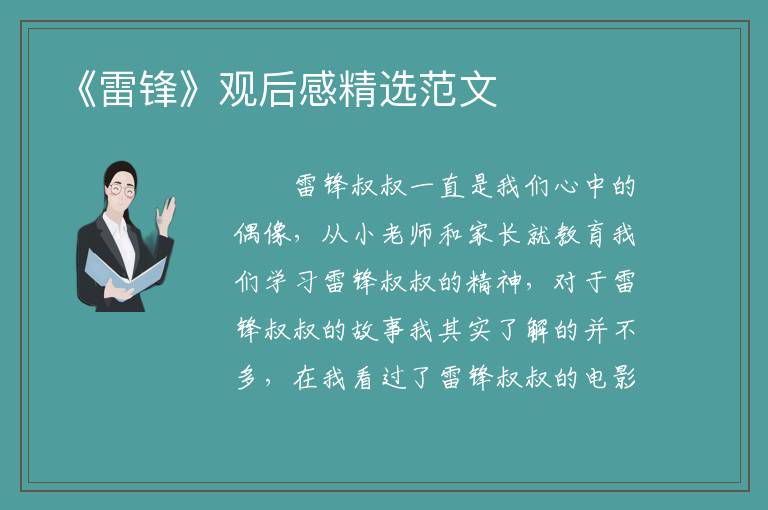 《雷锋》观后感精选范文

雷锋叔叔一直是我们心中的偶像，从小老师和家长就教育我们学习雷锋叔叔的精神，对于雷锋叔叔的故事我其实了解的并不多，在我看过了雷锋叔叔的电影